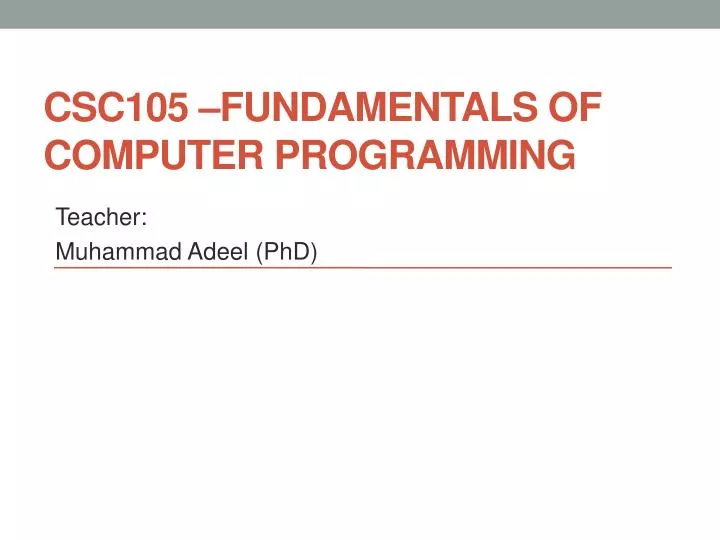 CSC105 –FUNDAMENTALS OF COMPUTER PROGRAMMING

Teacher:

Muhammad Adeel (PhD)